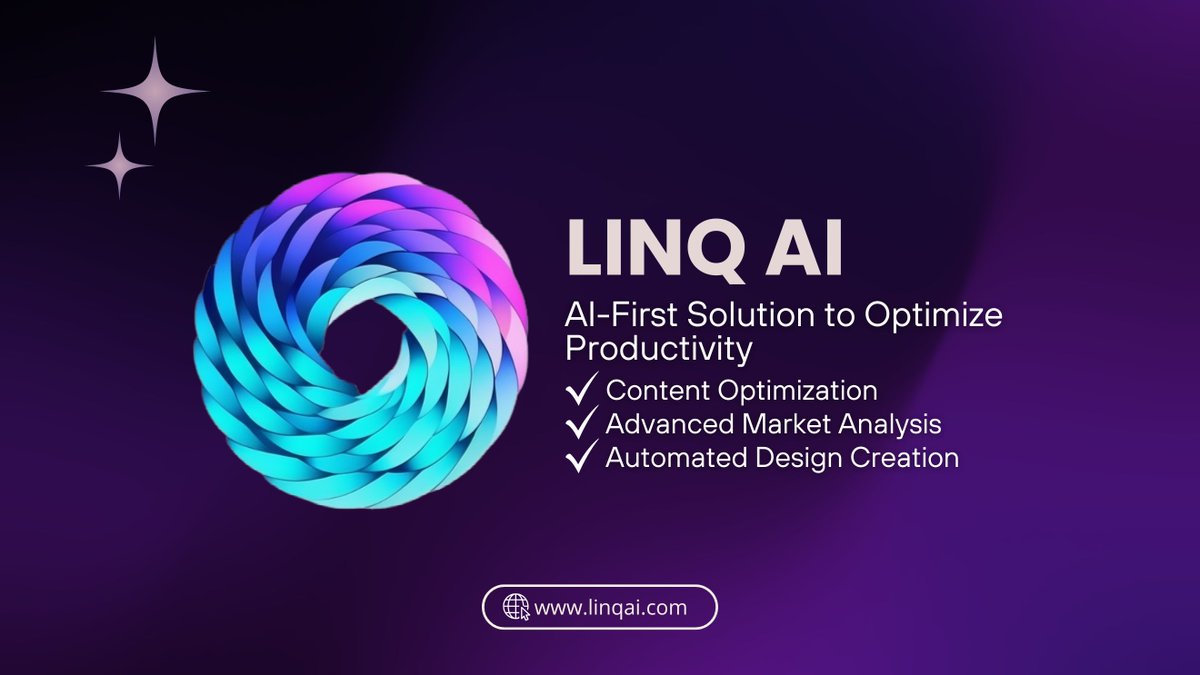 LINQ AI

AI-First Solution to Optimize Productivity

✓ Content Optimization
✓ Advanced Market Analysis
✓ Automated Design Creation

www.linqai.com